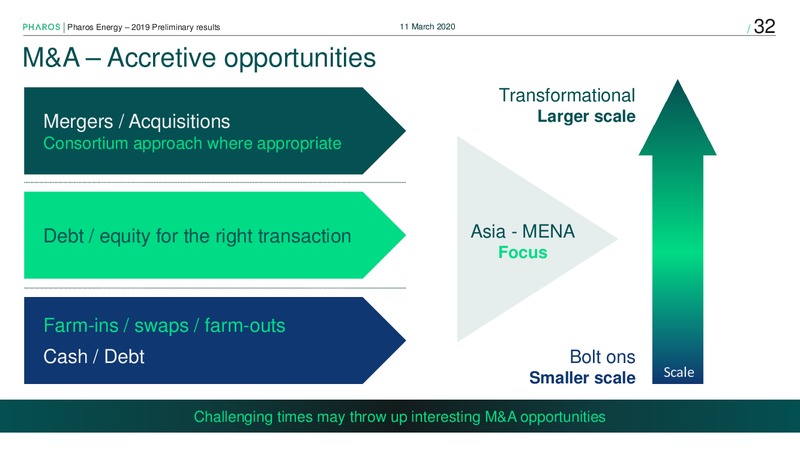 PHAROS | Pharos Energy – 2019 Preliminary results

11 March 2020

/ 32

M&A – Accretive opportunities

Mergers / Acquisitions
Consortium approach where appropriate

Debt / equity for the right transaction

Farm-ins / swaps / farm-outs
Cash / Debt

Asia - MENA
Focus

Transformational
Larger scale

Bolt ons
Smaller scale

Scale

Challenging times may throw up interesting M&A opportunities